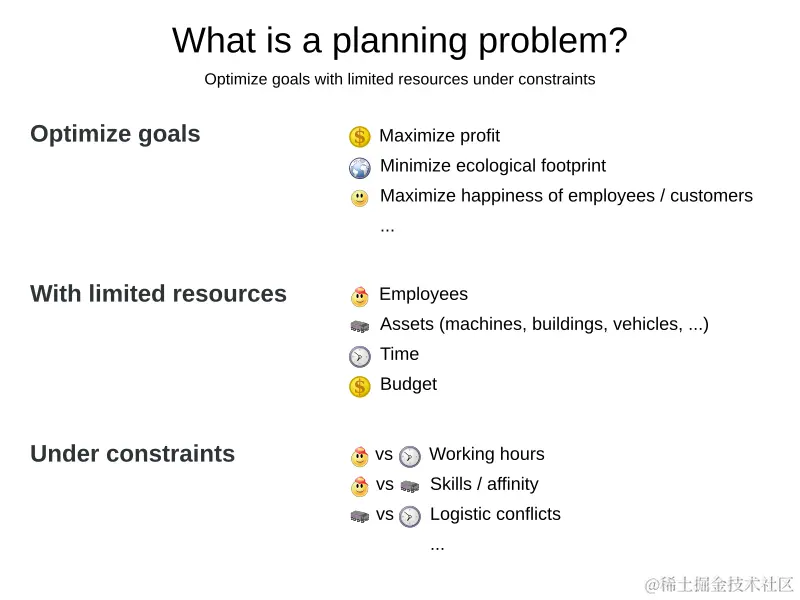 What is a planning problem?

Optimize goals with limited resources under constraints

Optimize goals

Maximize profit

Minimize ecological footprint

Maximize happiness of employees / customers

...

With limited resources

Employees

Assets (machines, buildings, vehicles, ...)

Time

Budget

Under constraints

vs Working hours

vs Skills / affinity

vs Logistic conflicts

...

@稀土掘金技术社区